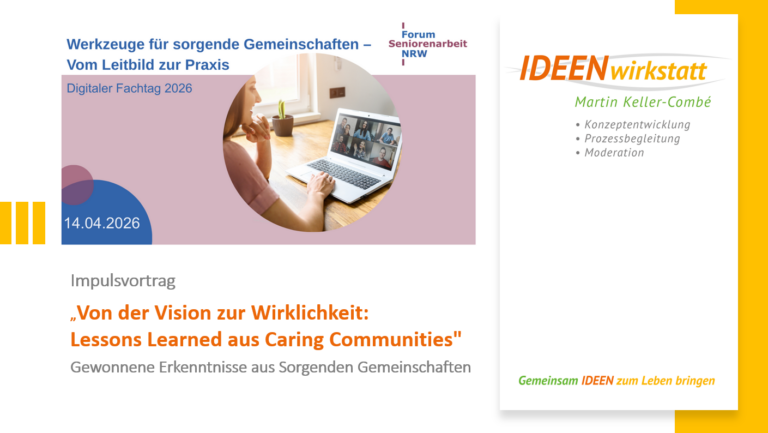 Werkzeuge für sorgende Gemeinschaften – Vom Leitbild zur Praxis

Forum Seniorenarbeit NRW

Digitaler Fachtag 2026

14.04.2026

Impulsvortrag

„Von der Vision zur Wirklichkeit: Lessons Learned aus Caring Communities"

Gewonnene Erkenntnisse aus Sorgenden Gemeinschaften

IDEENwirkstatt

Martin Keller-Combé

• Konzeptentwicklung
• Prozessbegleitung
• Moderation

Gemeinsam IDEEN zum Leben bringen